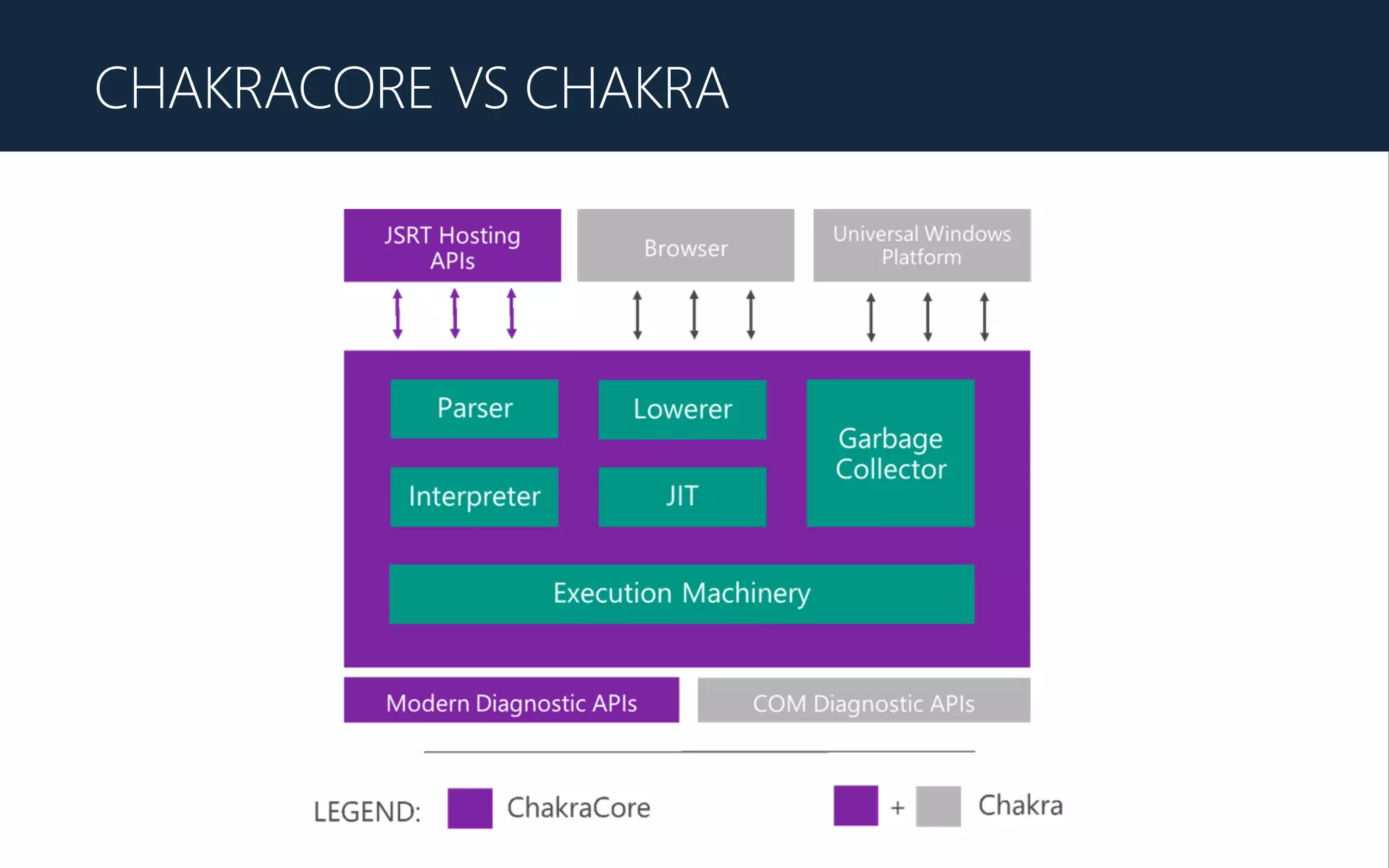 CHAKRACORE VS CHAKRA

JSRT Hosting APIs

Browser

Universal Windows Platform

Parser

Lowerer

Garbage Collector

Interpreter

JIT

Execution Machinery

Modern Diagnostic APIs

COM Diagnostic APIs

LEGEND: ChakraCore + Chakra